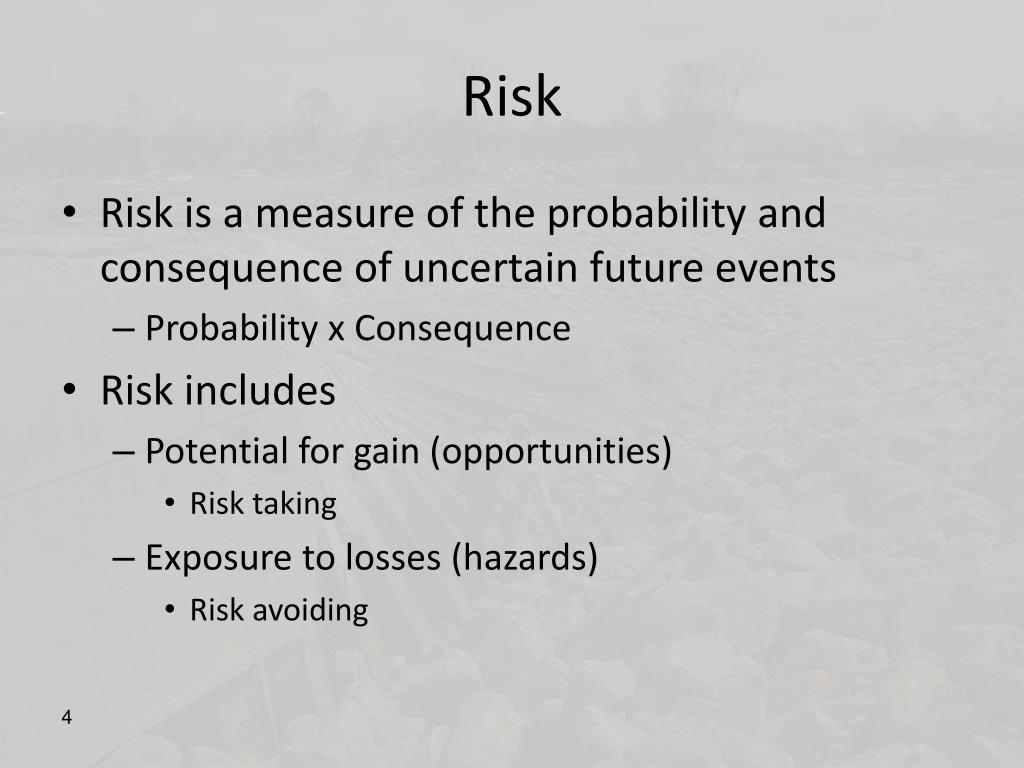 Risk

• Risk is a measure of the probability and consequence of uncertain future events
– Probability x Consequence
• Risk includes
– Potential for gain (opportunities)
• Risk taking
– Exposure to losses (hazards)
• Risk avoiding

4